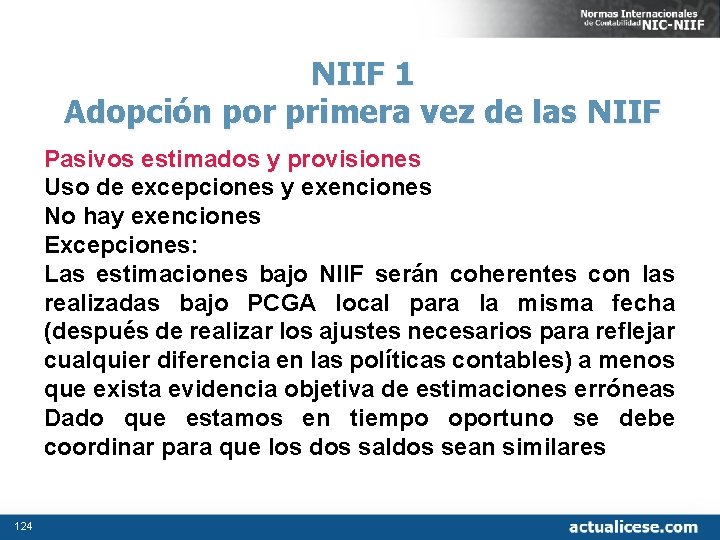 Normas Internacionales de Contabilidad NIC-NIIF

NIIF 1
Adopción por primera vez de las NIIF

Pasivos estimados y provisiones
Uso de excepciones y exenciones
No hay exenciones
Excepciones:
Las estimaciones bajo NIIF serán coherentes con las realizadas bajo PCGA local para la misma fecha (después de realizar los ajustes necesarios para reflejar cualquier diferencia en las políticas contables) a menos que exista evidencia objetiva de estimaciones erróneas
Dado que estamos en tiempo oportuno se debe coordinar para que los dos saldos sean similares

124

actualicese.com